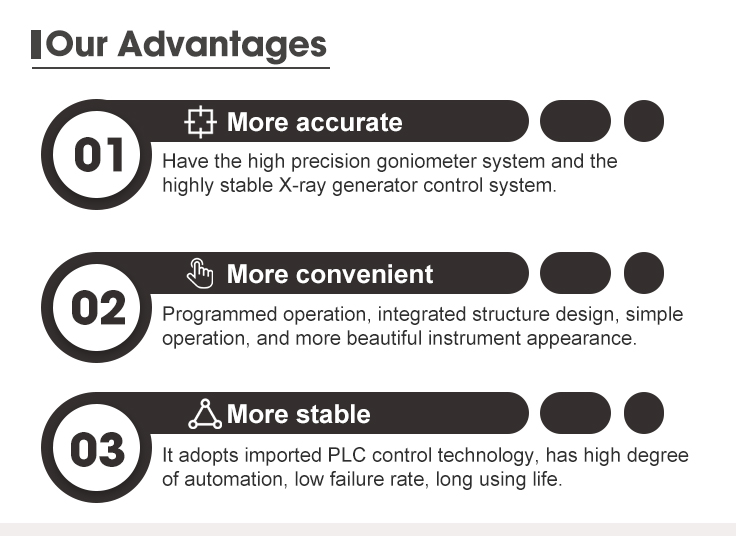 Our Advantages

01
More accurate
Have the high precision goniometer system and the highly stable X-ray generator control system.

02
More convenient
Programmed operation, integrated structure design, simple operation, and more beautiful instrument appearance.

03
More stable
It adopts imported PLC control technology, has high degree of automation, low failure rate, long using life.